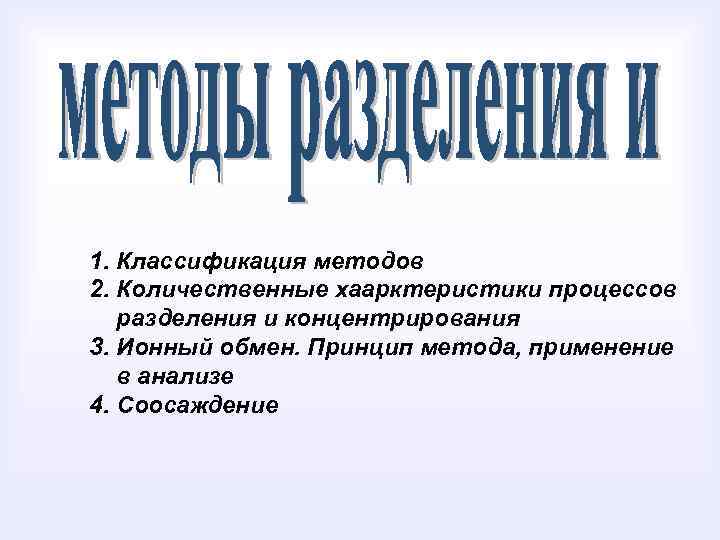 методы разделения и

1. Классификация методов
2. Количественные хаарктеристики процессов разделения и концентрирования
3. Ионный обмен. Принцип метода, применение в анализе
4. Соосаждение